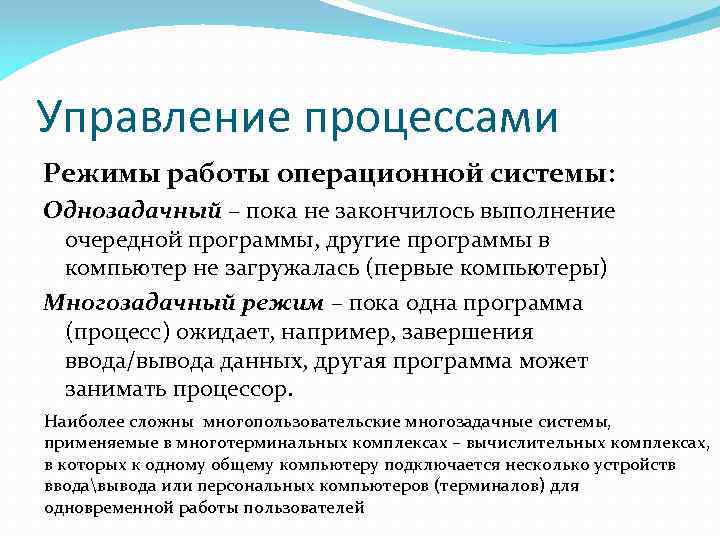 Управление процессами

Режимы работы операционной системы:

Однозадачный – пока не закончилось выполнение очередной программы, другие программы в компьютер не загружалась (первые компьютеры)

Многозадачный режим – пока одна программа (процесс) ожидает, например, завершения ввода/вывода данных, другая программа может занимать процессор.

Наиболее сложны многопользовательские многозадачные системы, применяемые в многотерминальных комплексах – вычислительных комплексах, в которых к одному общему компьютеру подключается несколько устройств ввода\вывода или персональных компьютеров (терминалов) для одновременной работы пользователей